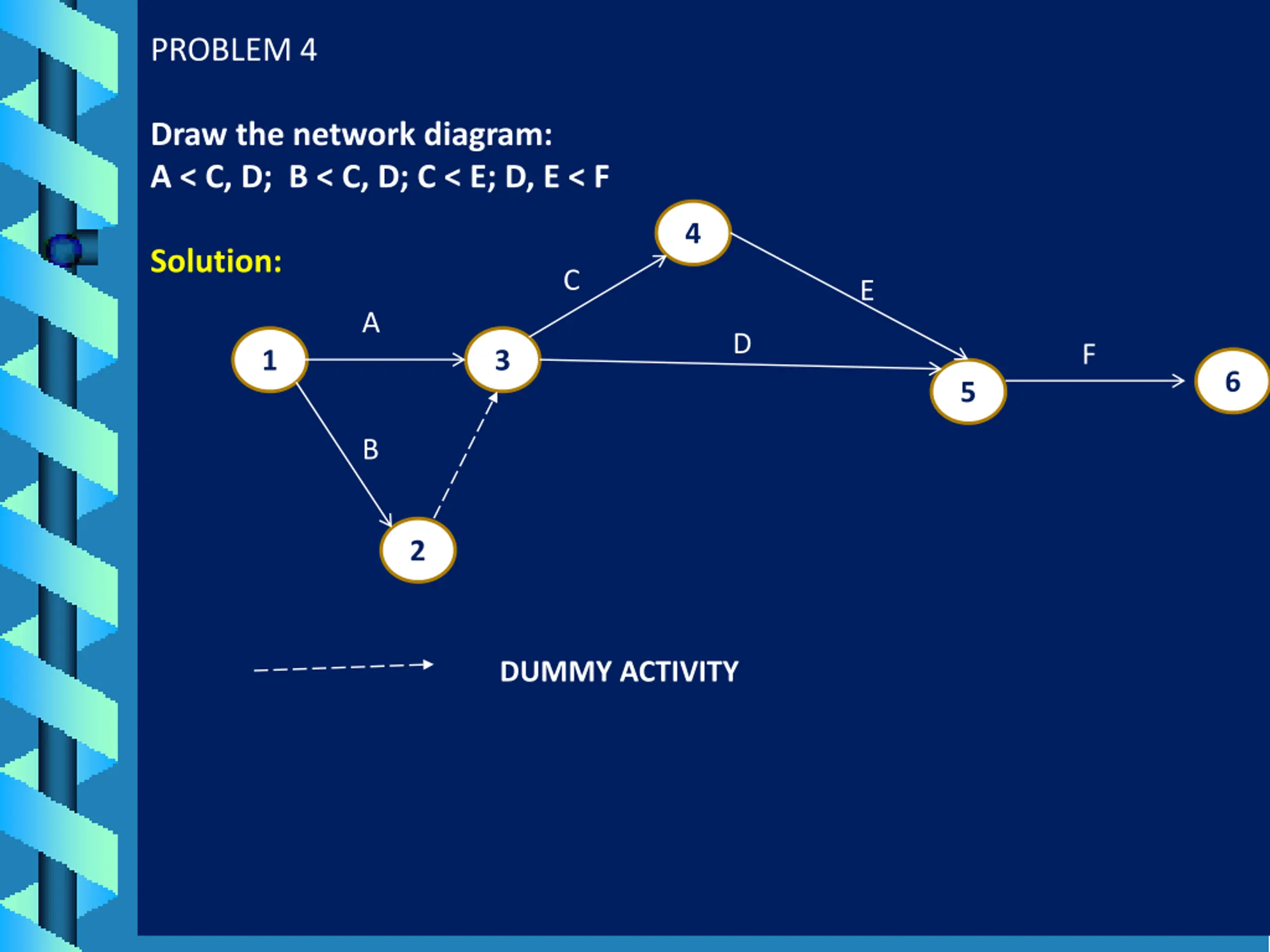 PROBLEM 4

Draw the network diagram:
A < C, D; B < C, D; C < E; D, E < F

Solution:

4
C
E
A
D
F
1
3
5
6
B
2

DUMMY ACTIVITY